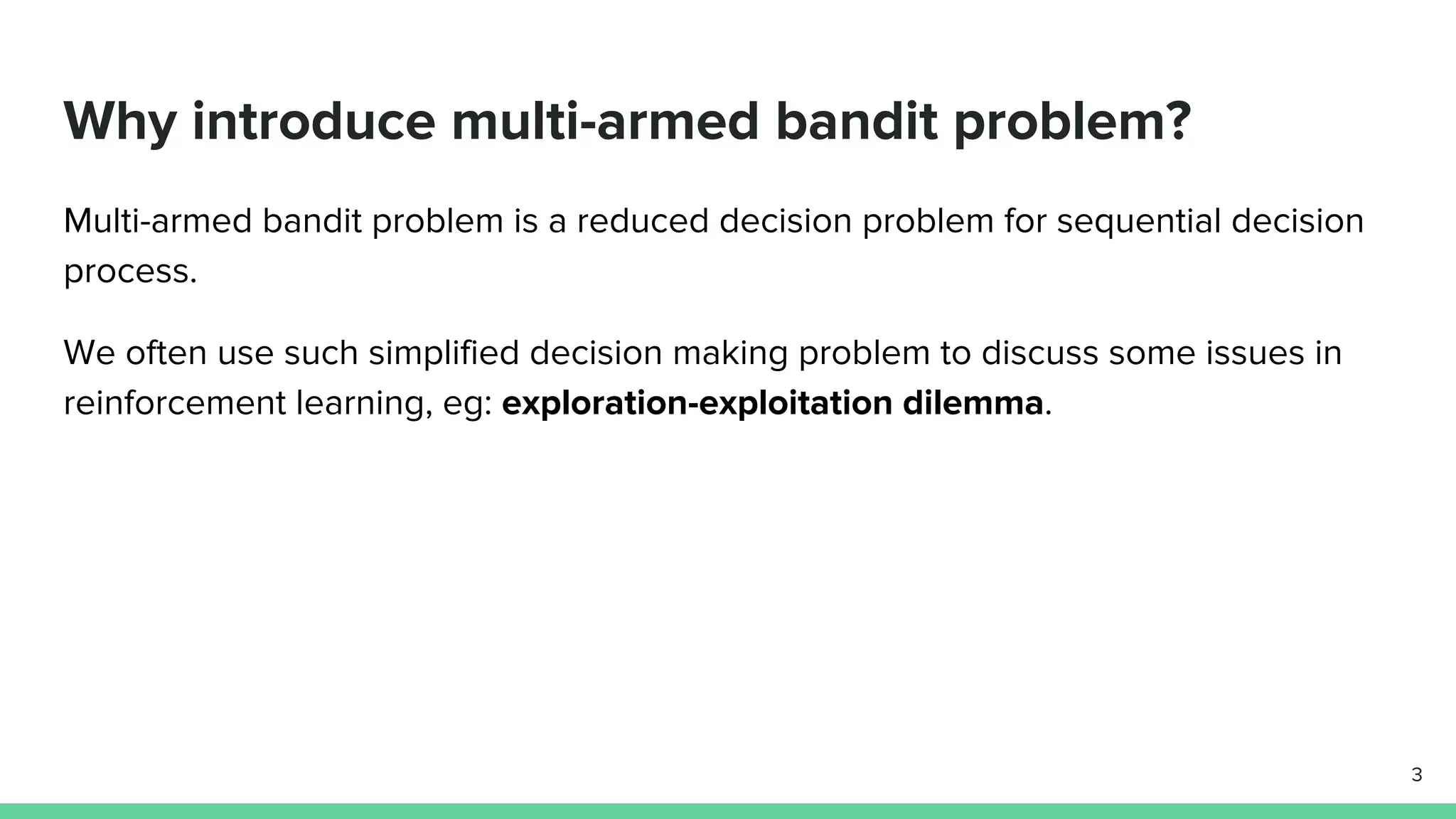 Why introduce multi-armed bandit problem?

Multi-armed bandit problem is a reduced decision problem for sequential decision process.

We often use such simplified decision making problem to discuss some issues in reinforcement learning, eg: exploration-exploitation dilemma.

3